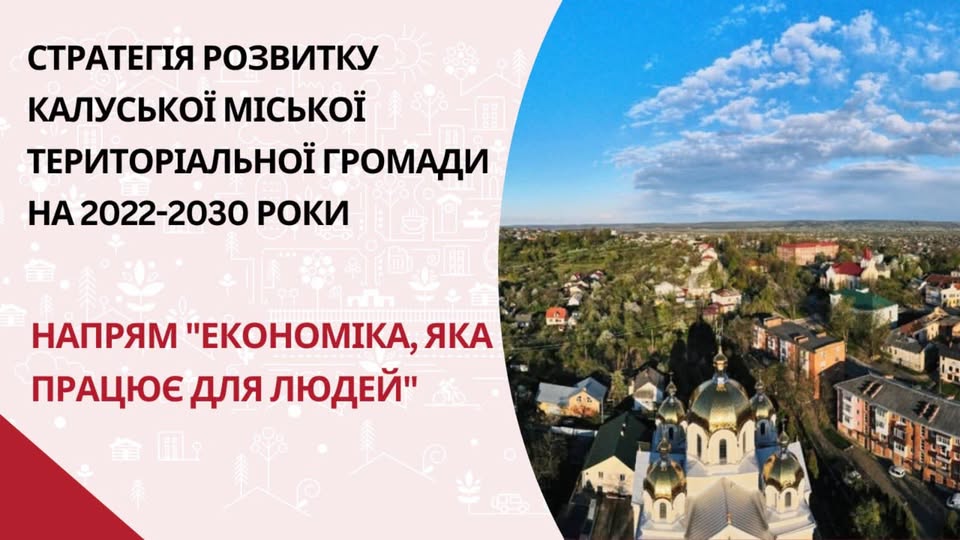 СТРАТЕГІЯ РОЗВИТКУ КАЛУСЬКОЇ МІСЬКОЇ ТЕРИТОРІАЛЬНОЇ ГРОМАДИ НА 2022-2030 РОКИ

НАПРЯМ "ЕКОНОМІКА, ЯКА ПРАЦЮЄ ДЛЯ ЛЮДЕЙ"